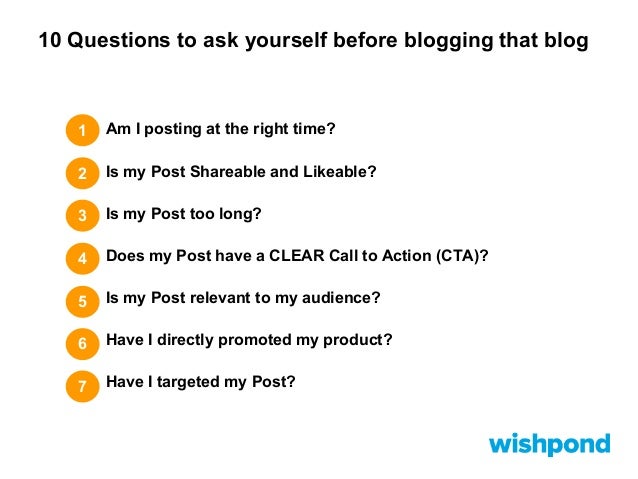 10 Questions to ask yourself before blogging that blog

1 Am I posting at the right time?

2 Is my Post Shareable and Likeable?

3 Is my Post too long?

4 Does my Post have a CLEAR Call to Action (CTA)?

5 Is my Post relevant to my audience?

6 Have I directly promoted my product?

7 Have I targeted my Post?

wishpond